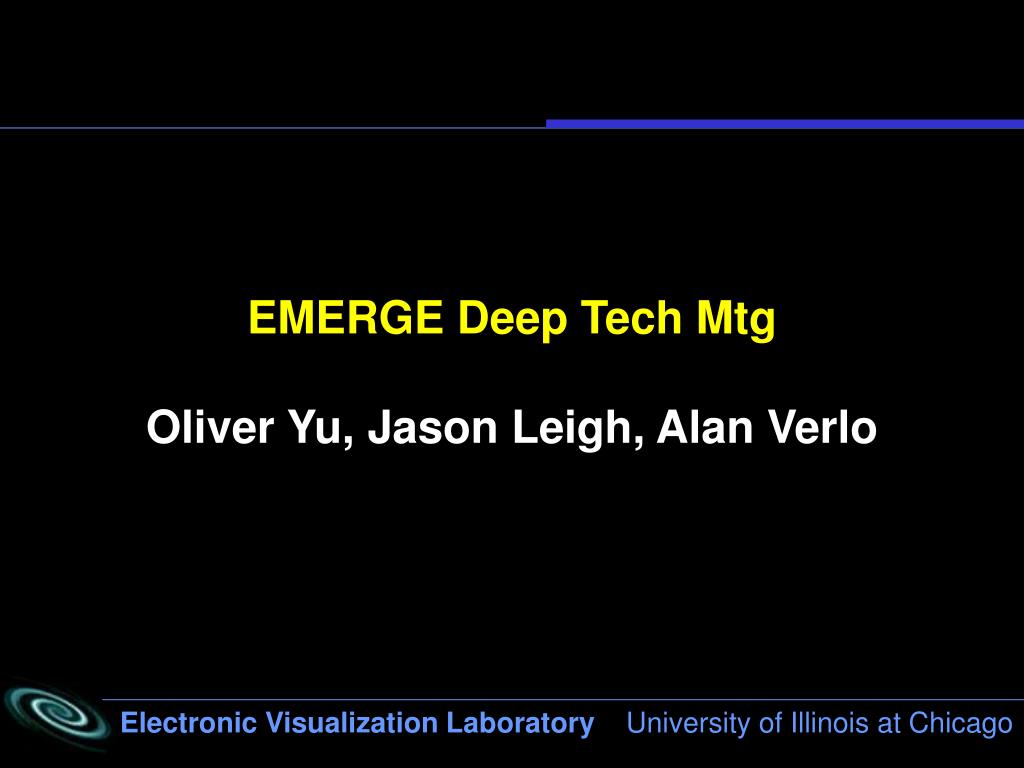 EMERGE Deep Tech Mtg

Oliver Yu, Jason Leigh, Alan Verlo

Electronic Visualization Laboratory University of Illinois at Chicago